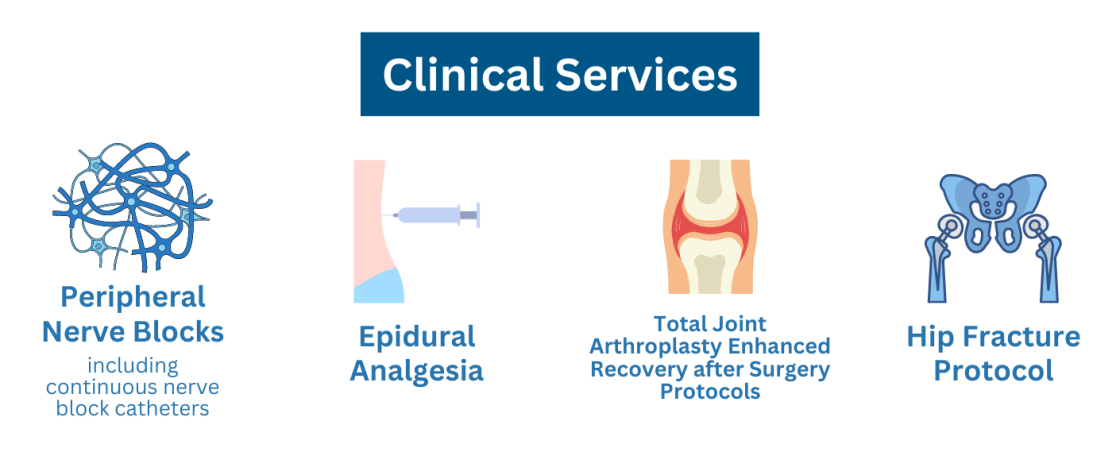 Clinical Services

Peripheral Nerve Blocks
including continuous nerve block catheters

Epidural Analgesia

Total Joint Arthroplasty Enhanced Recovery after Surgery Protocols

Hip Fracture Protocol